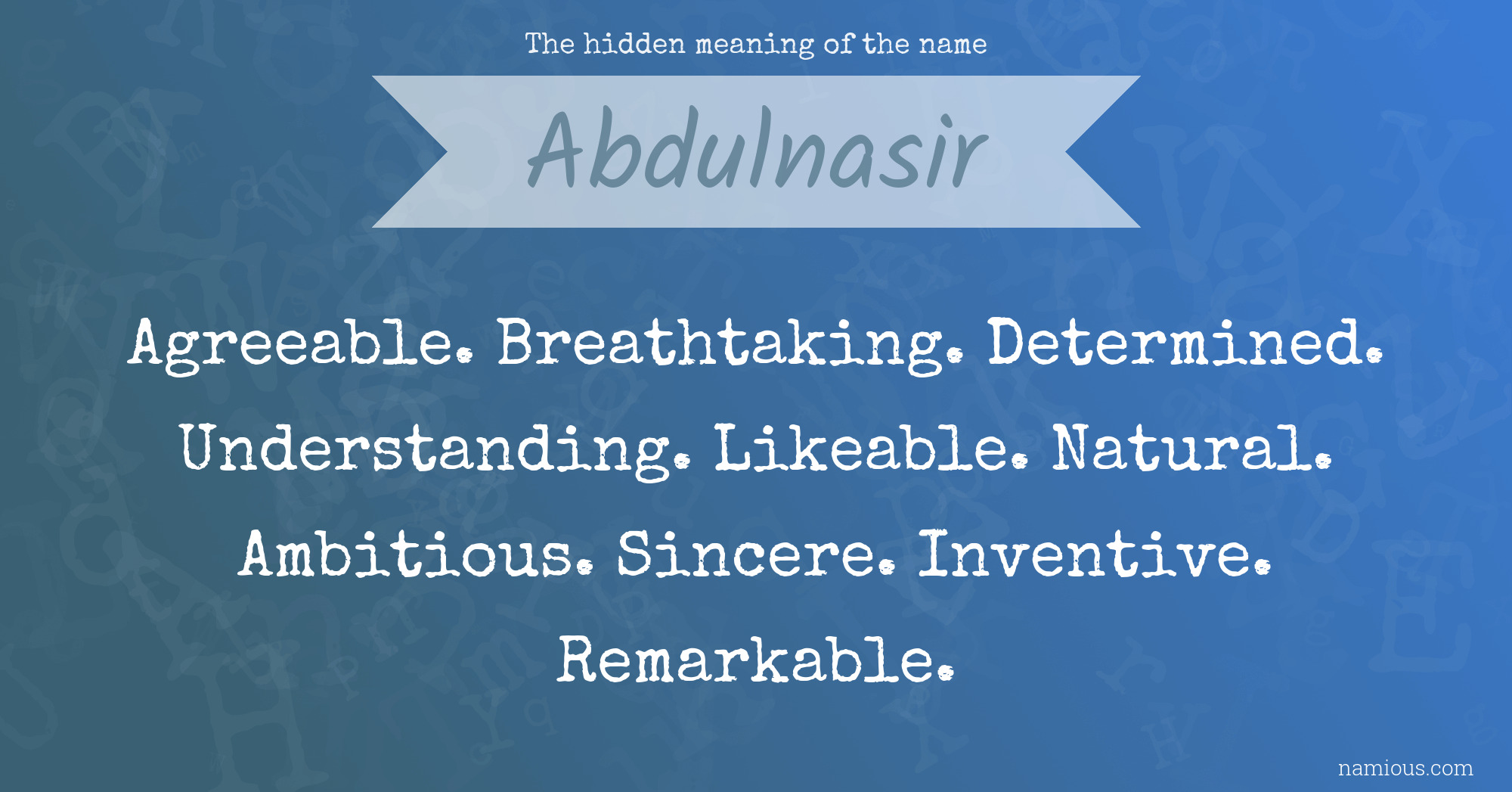 The hidden meaning of the name

Abdulnasir

Agreeable. Breathtaking. Determined. Understanding. Likeable. Natural. Ambitious. Sincere. Inventive. Remarkable.

namious.com